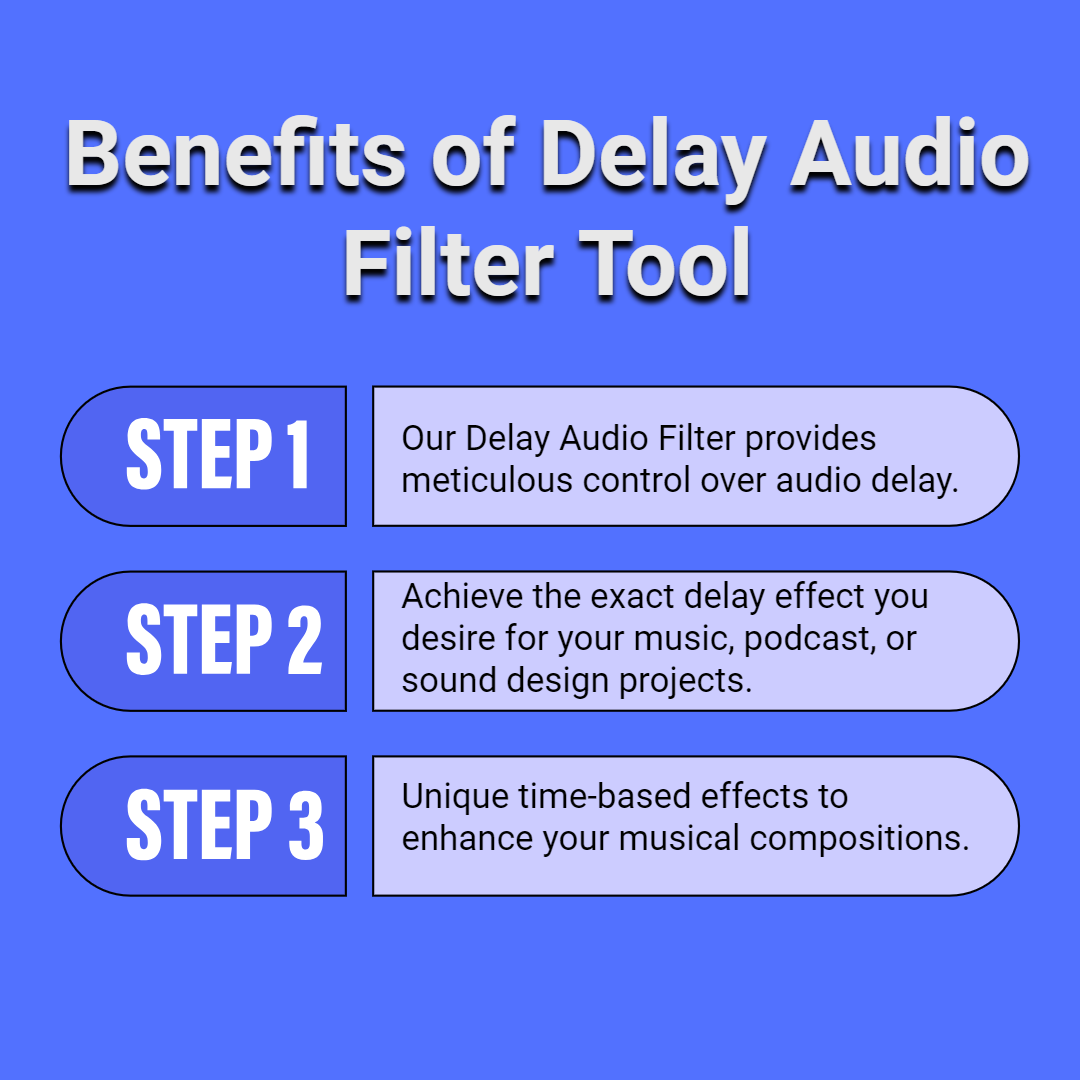 Benefits of Delay Audio Filter Tool

STEP 1

Our Delay Audio Filter provides meticulous control over audio delay.

STEP 2

Achieve the exact delay effect you desire for your music, podcast, or sound design projects.

STEP 3

Unique time-based effects to enhance your musical compositions.